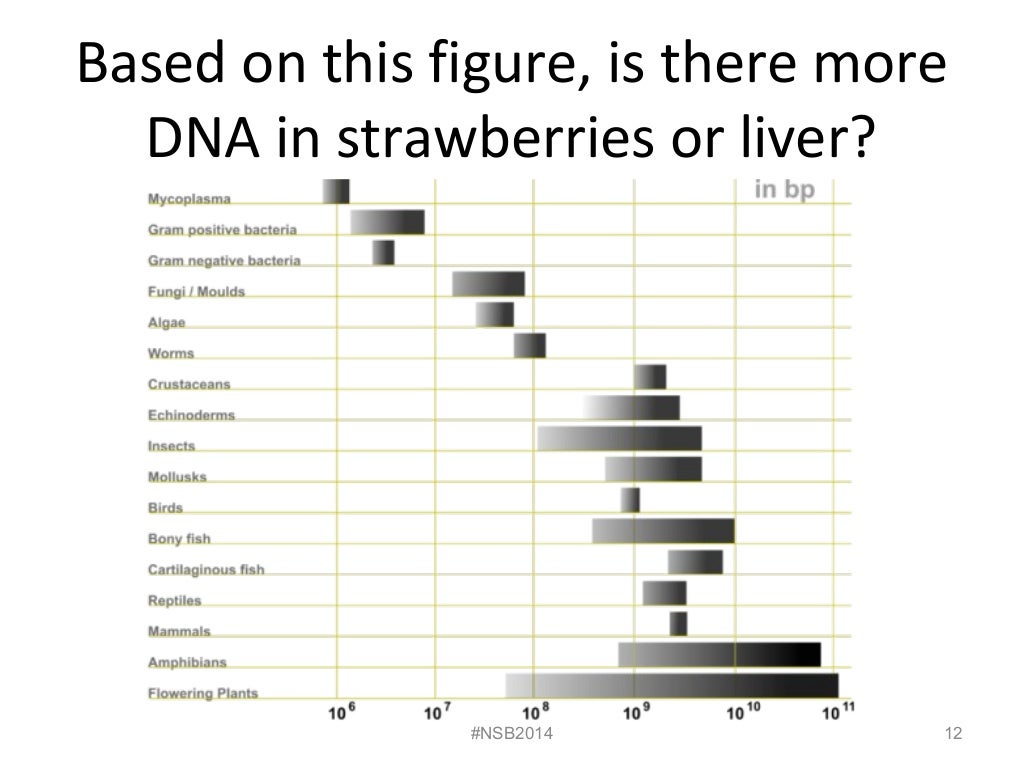 Based on this figure, is there more DNA in strawberries or liver?

in bp

Mycoplasma
Gram positive bacteria
Gram negative bacteria
Fungi / Moulds
Algae
Worms
Crustaceans
Echinoderms
Insects
Mollusks
Birds
Bony fish
Cartilaginous fish
Reptiles
Mammals
Amphibians
Flowering Plants

$10^6$ $10^7$ $10^8$ $10^9$ $10^{10}$ $10^{11}$

#NSB2014

12